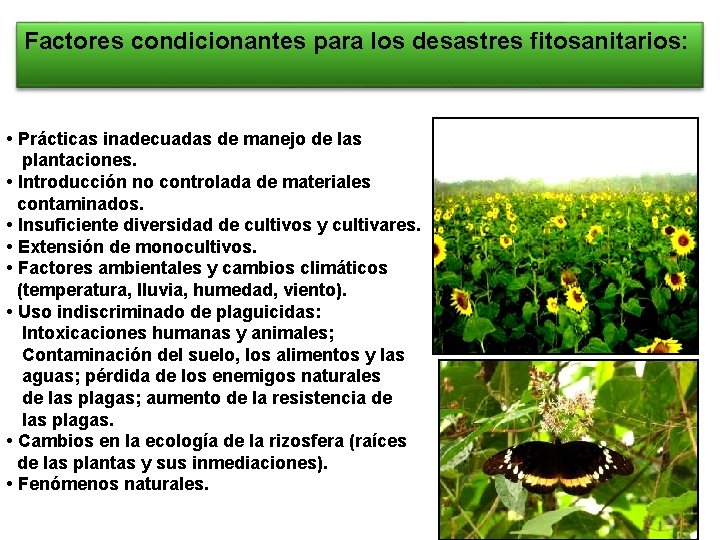 Factores condicionantes para los desastres fitosanitarios:

• Prácticas inadecuadas de manejo de las plantaciones.
• Introducción no controlada de materiales contaminados.
• Insuficiente diversidad de cultivos y cultivares.
• Extensión de monocultivos.
• Factores ambientales y cambios climáticos (temperatura, lluvia, humedad, viento).
• Uso indiscriminado de plaguicidas: Intoxicaciones humanas y animales; Contaminación del suelo, los alimentos y las aguas; pérdida de los enemigos naturales de las plagas; aumento de la resistencia de las plagas.
• Cambios en la ecología de la rizosfera (raíces de las plantas y sus inmediaciones).
• Fenómenos naturales.